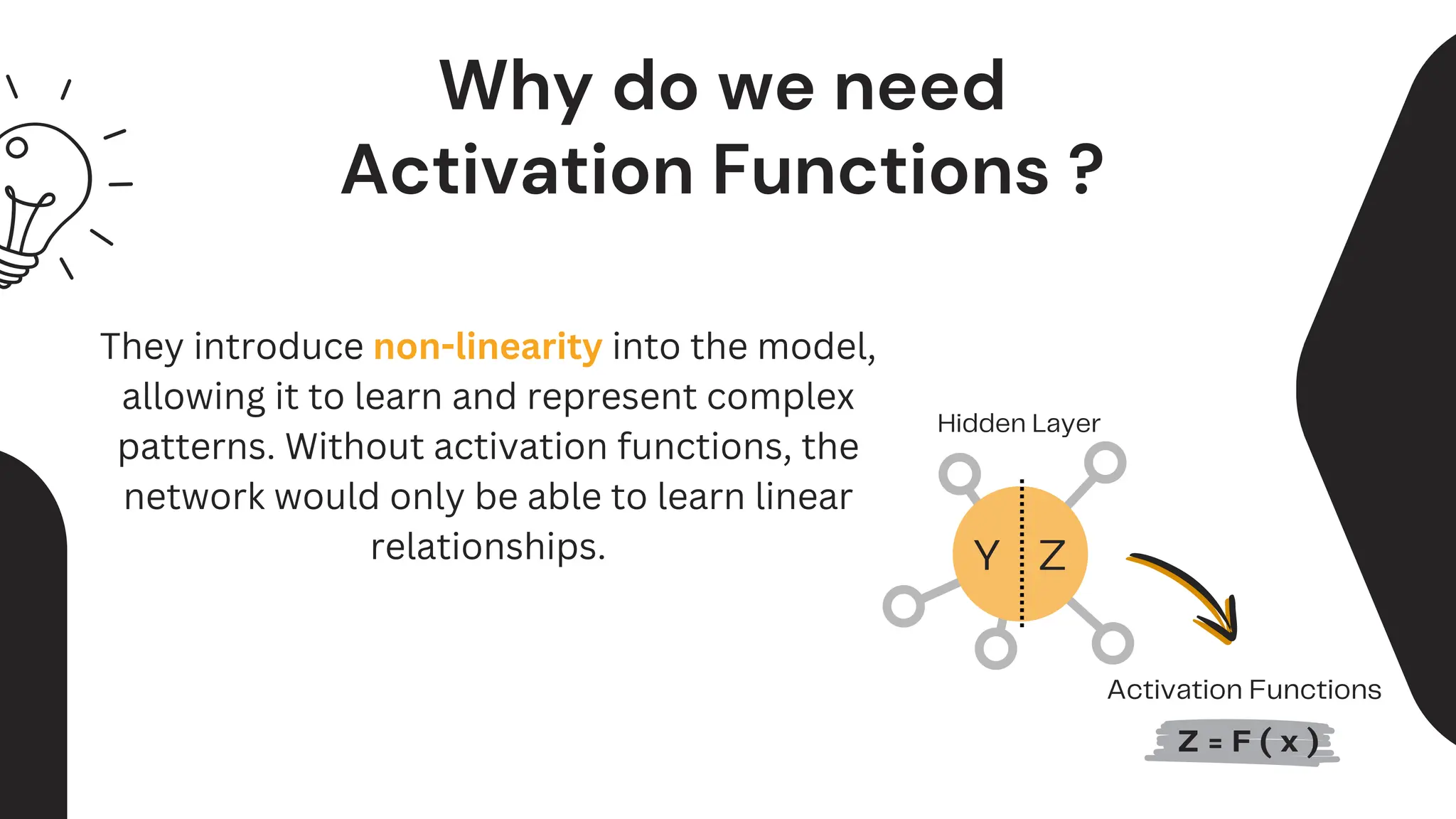 Why do we need Activation Functions ?

They introduce non-linearity into the model, allowing it to learn and represent complex patterns. Without activation functions, the network would only be able to learn linear relationships.

Hidden Layer

Y Z

Activation Functions

$Z = F(x)$